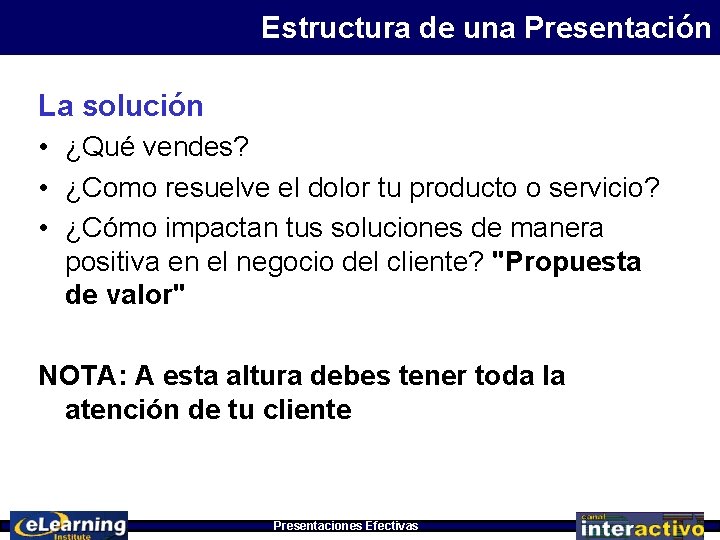 Estructura de una Presentación

La solución

• ¿Qué vendes?
• ¿Como resuelve el dolor tu producto o servicio?
• ¿Cómo impactan tus soluciones de manera positiva en el negocio del cliente? "Propuesta de valor"

NOTA: A esta altura debes tener toda la atención de tu cliente

eLearning Institute

Presentaciones Efectivas

canal interactivo